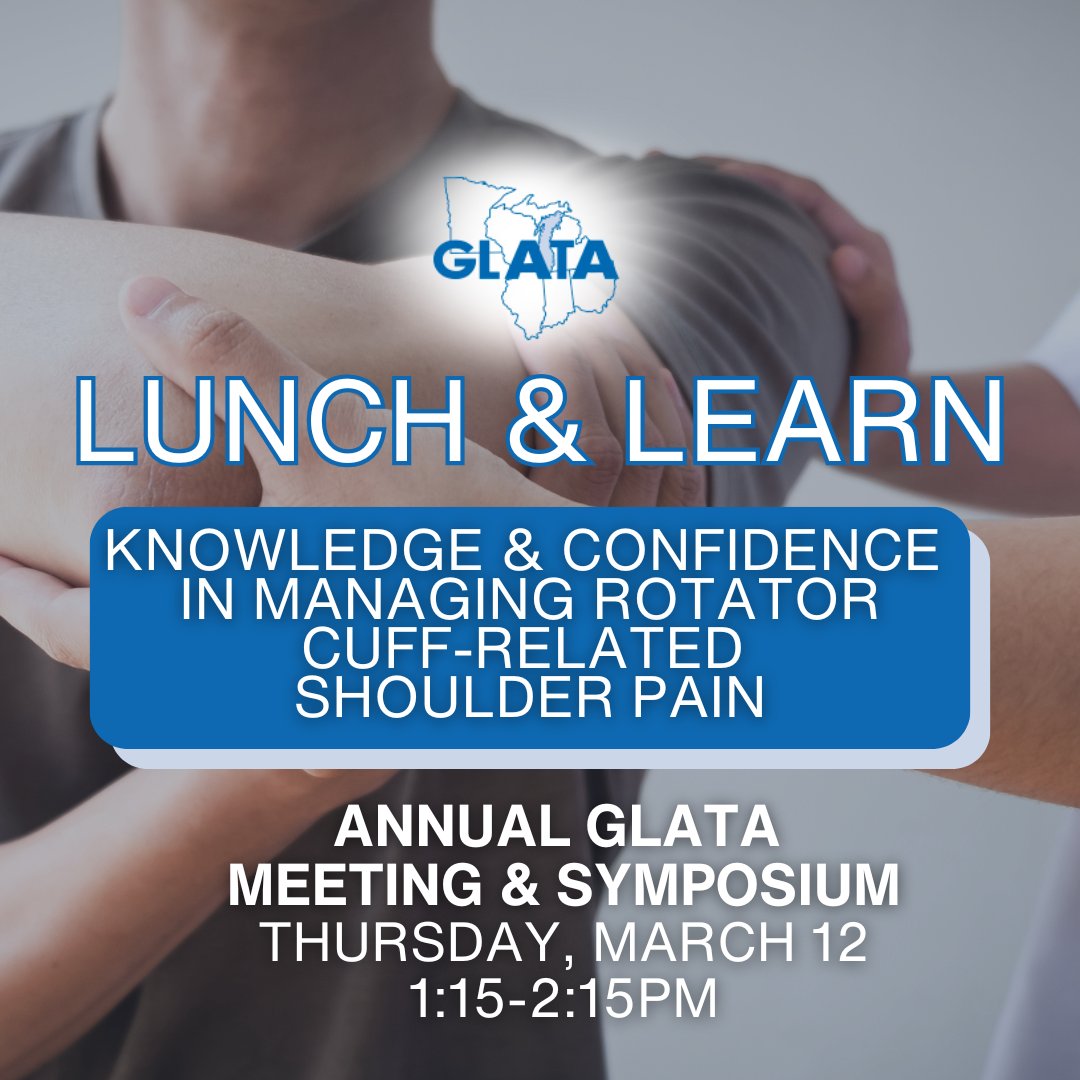 GLATA

LUNCH & LEARN

KNOWLEDGE & CONFIDENCE IN MANAGING ROTATOR CUFF-RELATED SHOULDER PAIN

ANNUAL GLATA MEETING & SYMPOSIUM
THURSDAY, MARCH 12
1:15-2:15PM